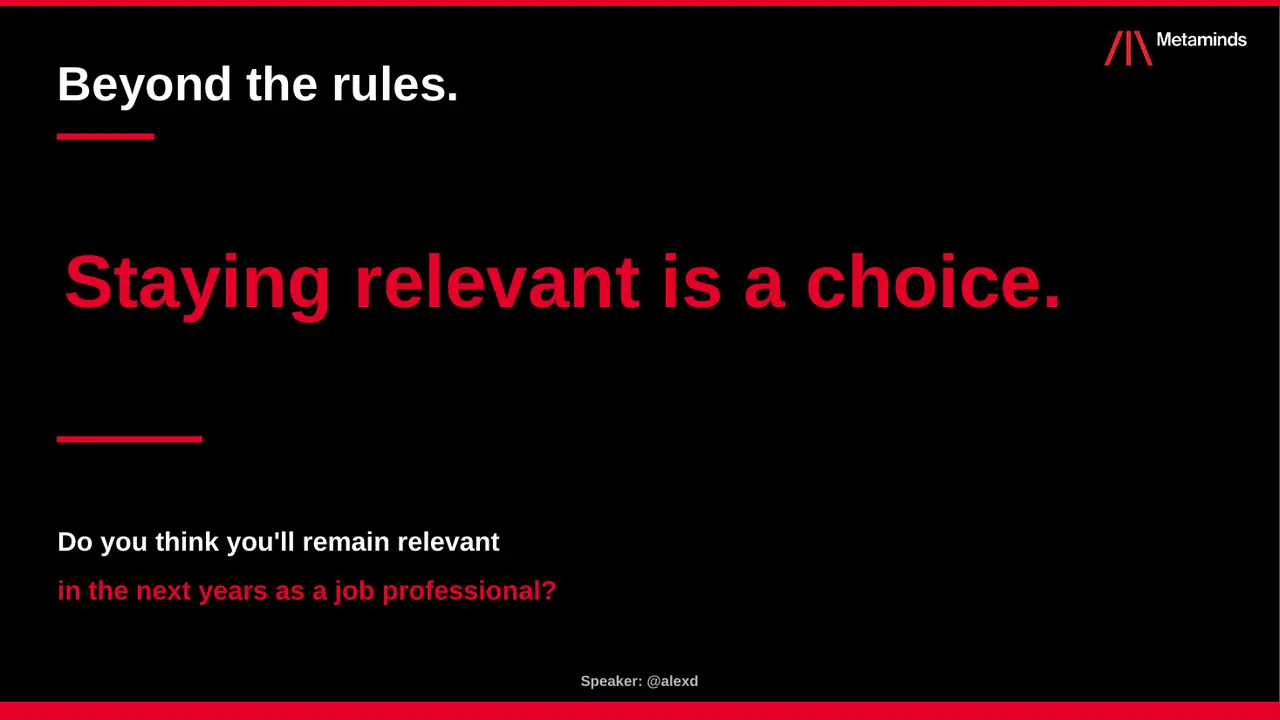 Metaminds

Beyond the rules.

Staying relevant is a choice.

Do you think you'll remain relevant
in the next years as a job professional?

Speaker: @alexd